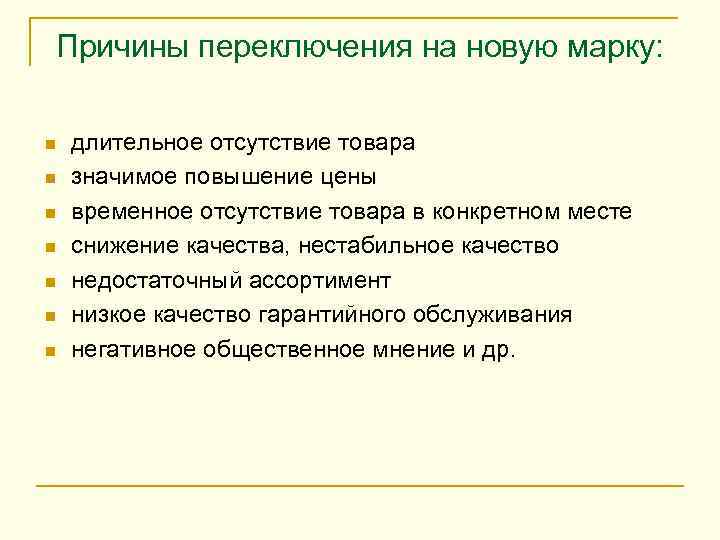 Причины переключения на новую марку:

- длительное отсутствие товара
- значимое повышение цены
- временное отсутствие товара в конкретном месте
- снижение качества, нестабильное качество
- недостаточный ассортимент
- низкое качество гарантийного обслуживания
- негативное общественное мнение и др.